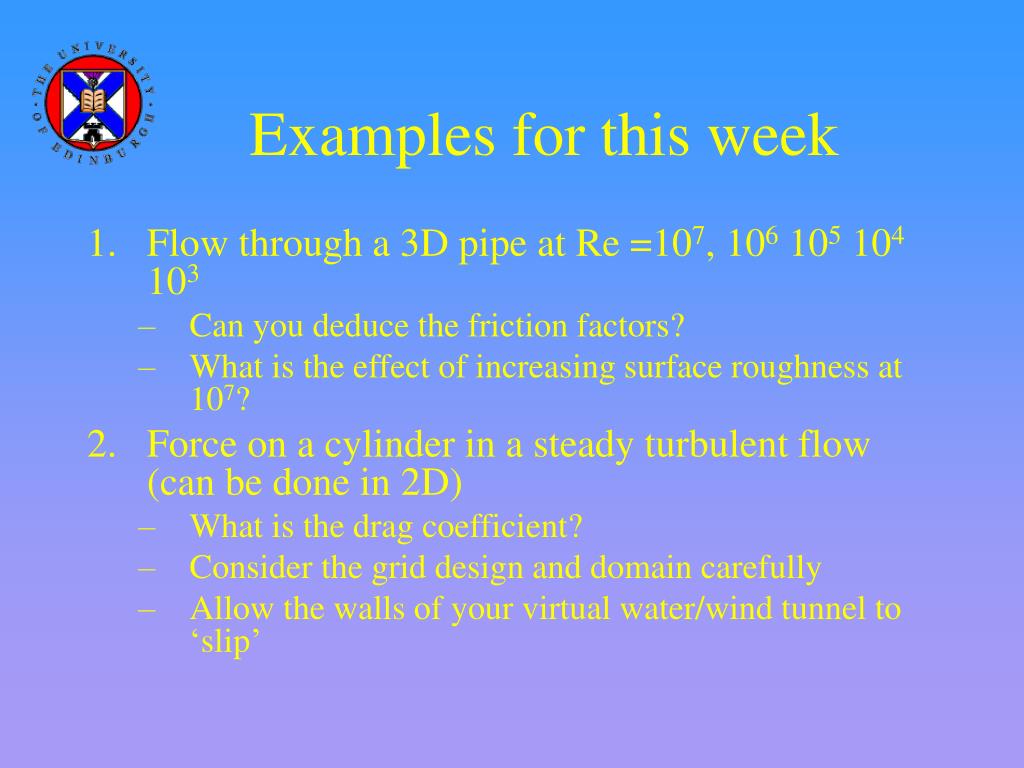 THE UNIVERSITY OF EDINBURGH

Examples for this week

1. Flow through a 3D pipe at Re =$10^7$, $10^6$ $10^5$ $10^4$ $10^3$
– Can you deduce the friction factors?
– What is the effect of increasing surface roughness at $10^7$?
2. Force on a cylinder in a steady turbulent flow (can be done in 2D)
– What is the drag coefficient?
– Consider the grid design and domain carefully
– Allow the walls of your virtual water/wind tunnel to ‘slip’